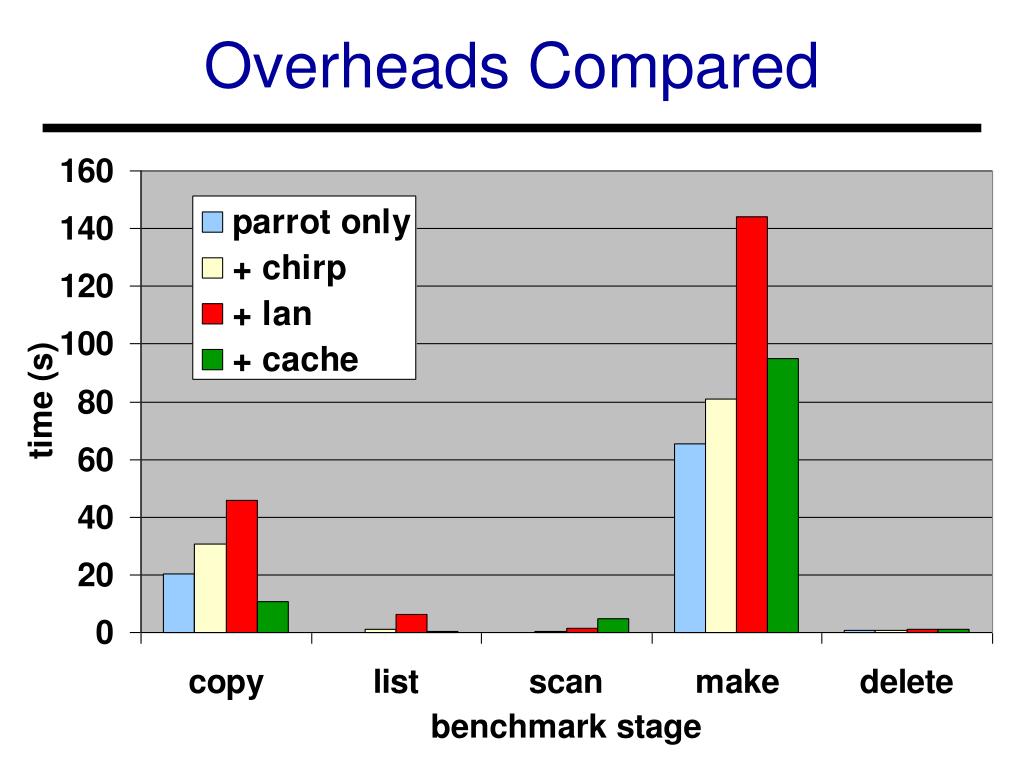 Overheads Compared

160
140
120
100
80
60
40
20
0

time (s)

parrot only
+ chirp
+ lan
+ cache

copy
list
scan
make
delete

benchmark stage